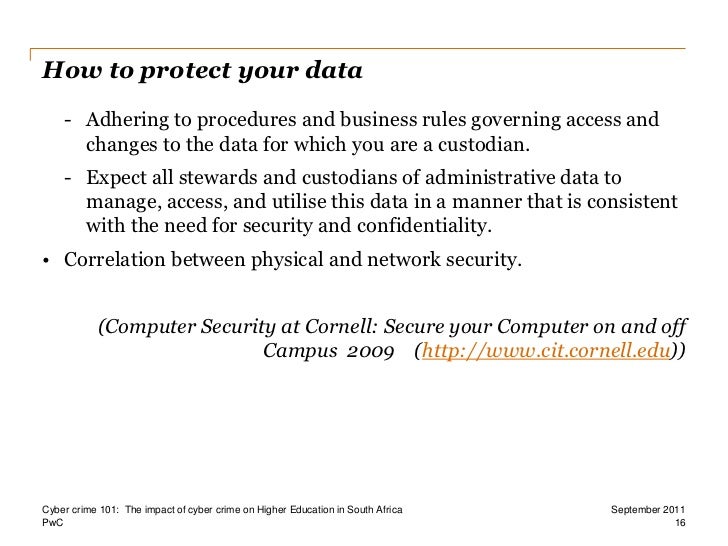 How to protect your data

- Adhering to procedures and business rules governing access and changes to the data for which you are a custodian.

- Expect all stewards and custodians of administrative data to manage, access, and utilise this data in a manner that is consistent with the need for security and confidentiality.

• Correlation between physical and network security.

(Computer Security at Cornell: Secure your Computer on and off Campus 2009 (http://www.cit.cornell.edu))

Cyber crime 101: The impact of cyber crime on Higher Education in South Africa
PwC

September 2011
16